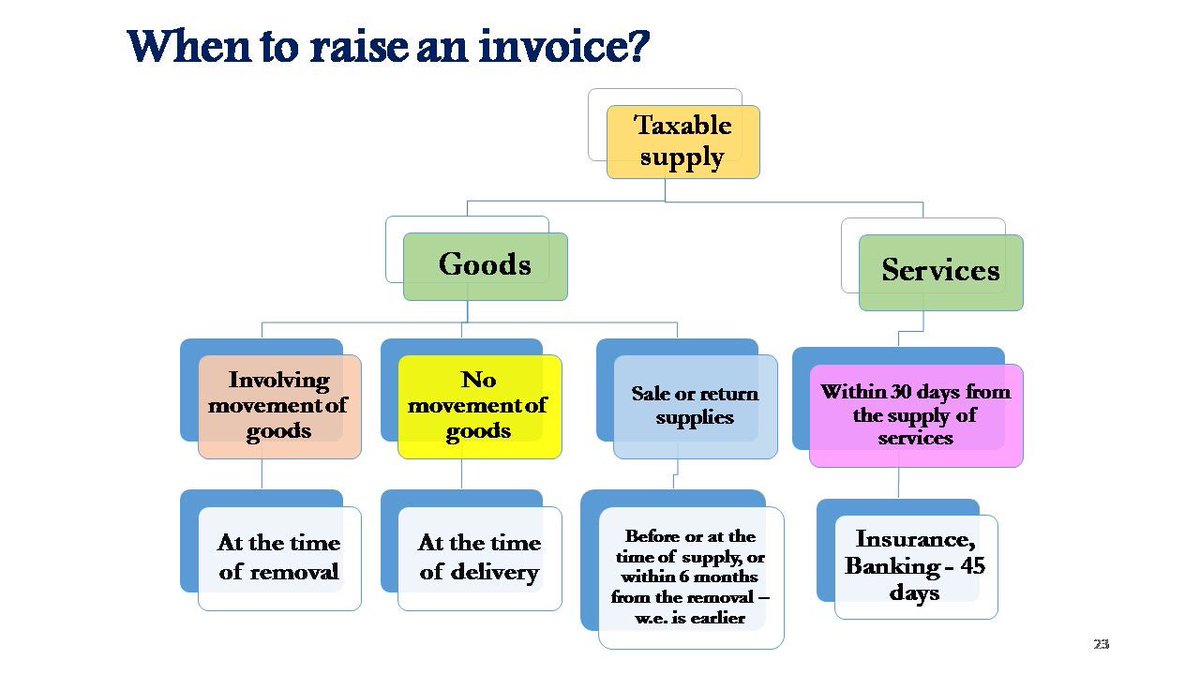 When to raise an invoice?

Taxable supply

Goods

Services

Involving movement of goods

No movement of goods

Sale or return supplies

Within 30 days from the supply of services

At the time of removal

At the time of delivery

Before or at the time of supply, or within 6 months from the removal – w.e. is earlier

Insurance, Banking - 45 days

23